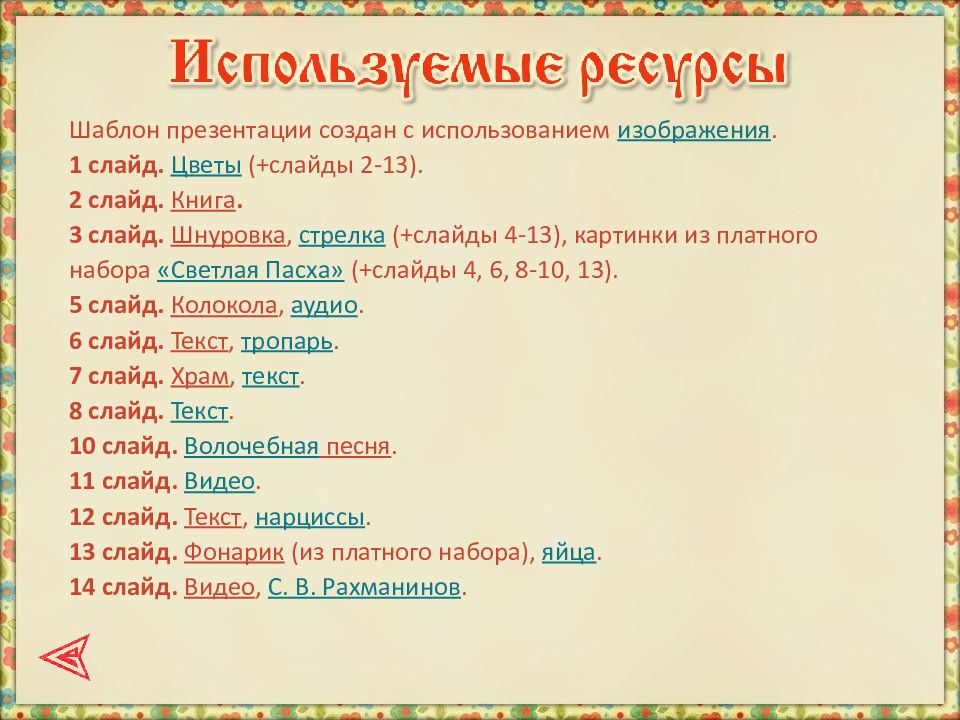 Используемые ресурсы

Шаблон презентации создан с использованием изображения.
1 слайд. Цветы (+слайды 2-13).
2 слайд. Книга.
3 слайд. Шнуровка, стрелка (+слайды 4-13), картинки из платного набора «Светлая Пасха» (+слайды 4, 6, 8-10, 13).
5 слайд. Колокола, аудио.
6 слайд. Текст, тропарь.
7 слайд. Храм, текст.
8 слайд. Текст.
10 слайд. Волочебная песня.
11 слайд. Видео.
12 слайд. Текст, нарциссы.
13 слайд. Фонарик (из платного набора), яйца.
14 слайд. Видео, С. В. Рахманинов.